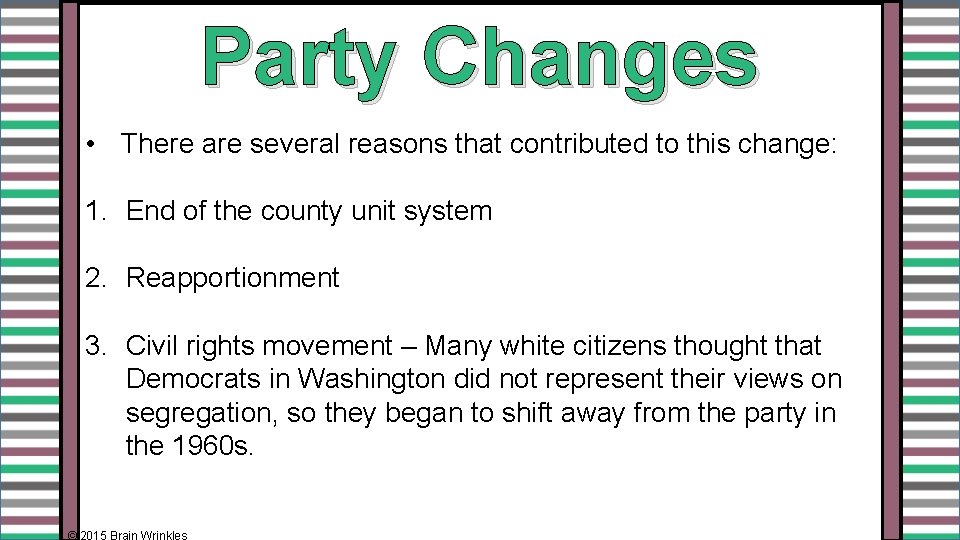 Party Changes

• There are several reasons that contributed to this change:

1. End of the county unit system

2. Reapportionment

3. Civil rights movement – Many white citizens thought that Democrats in Washington did not represent their views on segregation, so they began to shift away from the party in the 1960s.

© 2015 Brain Wrinkles